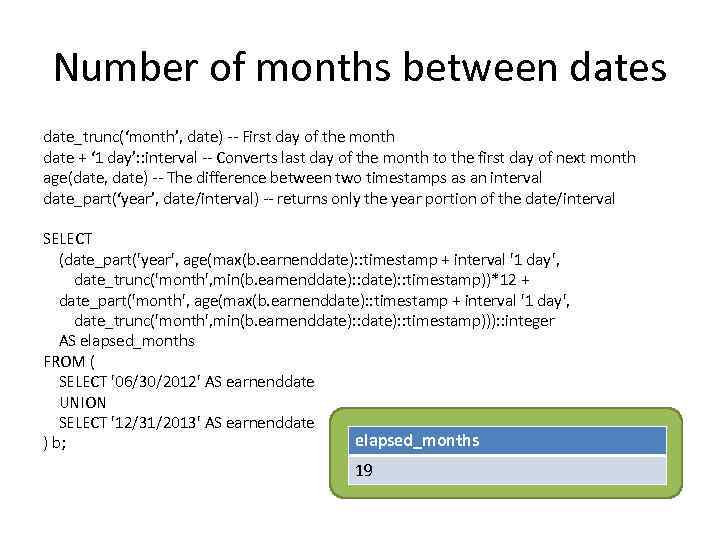 Number of months between dates

date_trunc('month', date) -- First day of the month
date + '1 day'::interval -- Converts last day of the month to the first day of next month
age(date, date) -- The difference between two timestamps as an interval
date_part('year', date/interval) -- returns only the year portion of the date/interval

SELECT
(date_part('year', age(max(b.earnenddate)::timestamp + interval '1 day',
date_trunc('month',min(b.earnenddate)::date)::timestamp))*12 +
date_part('month', age(max(b.earnenddate)::timestamp + interval '1 day',
date_trunc('month',min(b.earnenddate)::date)::timestamp)))::integer
AS elapsed_months
FROM (
SELECT '06/30/2012' AS earnenddate
UNION
SELECT '12/31/2013' AS earnenddate
) b;

| elapsed_months |
|---|
| 19 |